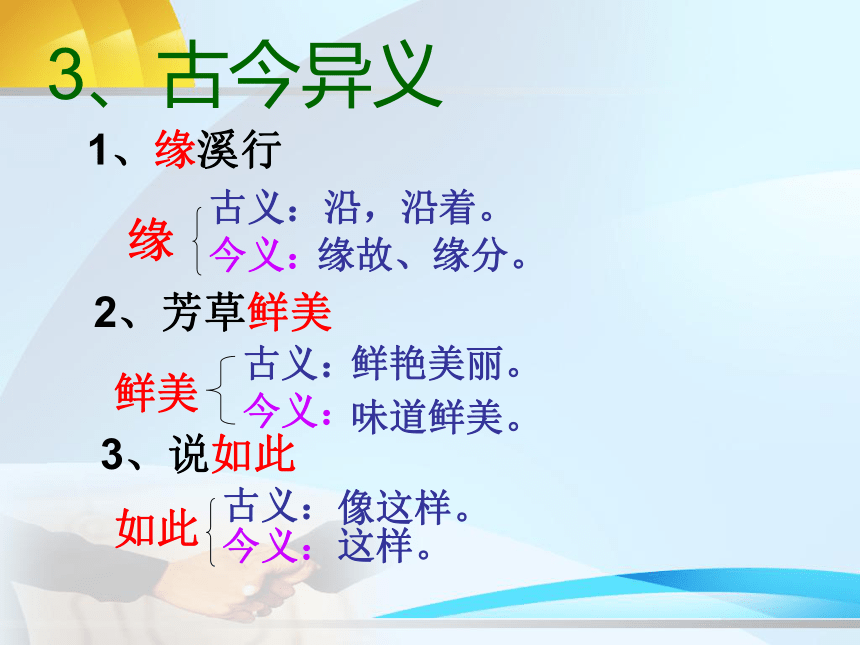 3、古今异义

1、缘溪行

缘 古义：沿，沿着。
今义：缘故、缘分。

2、芳草鲜美

鲜美 古义：鲜艳美丽。
今义：味道鲜美。

3、说如此

如此 古义：像这样。
今义：这样。